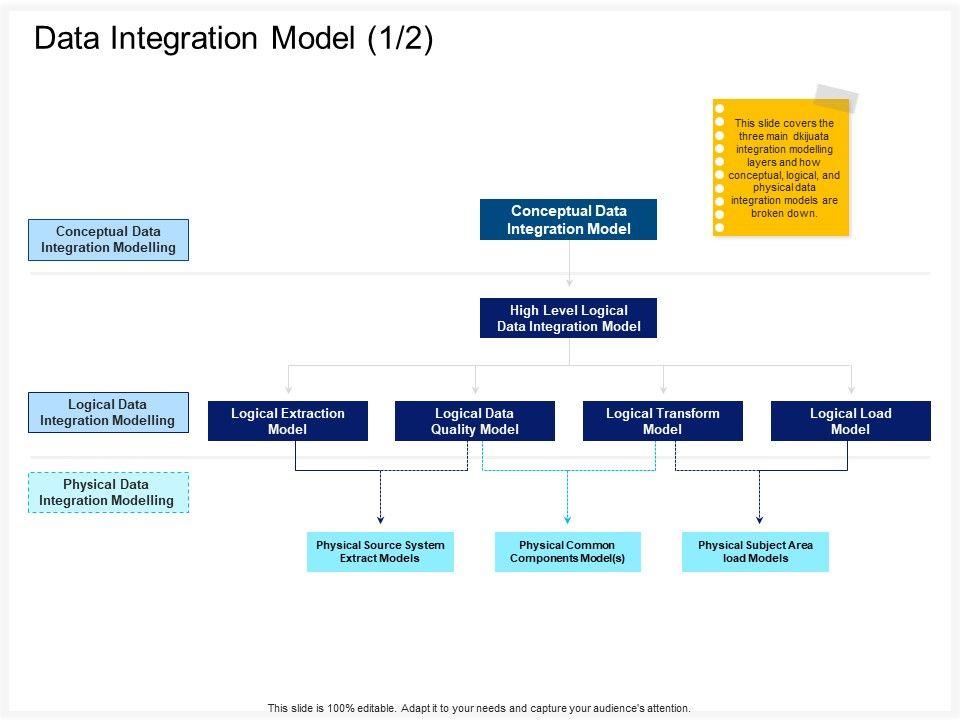 Data Integration Model (1/2)

This slide covers the three main dkijuata integration modelling layers and how conceptual, logical, and physical data integration models are broken down.

Conceptual Data Integration Modelling

Conceptual Data Integration Model

High Level Logical Data Integration Model

Logical Data Integration Modelling

Logical Extraction Model

Logical Data Quality Model

Logical Transform Model

Logical Load Model

Physical Data Integration Modelling

Physical Source System Extract Models

Physical Common Components Model(s)

Physical Subject Area load Models

This slide is 100% editable. Adapt it to your needs and capture your audience's attention.